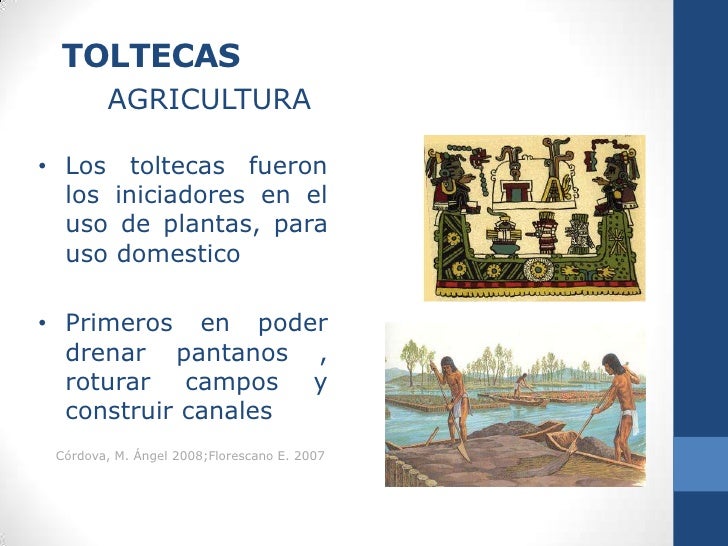 TOLTECAS
AGRICULTURA

• Los toltecas fueron los iniciadores en el uso de plantas, para uso domestico

• Primeros en poder drenar pantanos , roturar campos y construir canales

Córdova, M. Ángel 2008;Florescano E. 2007